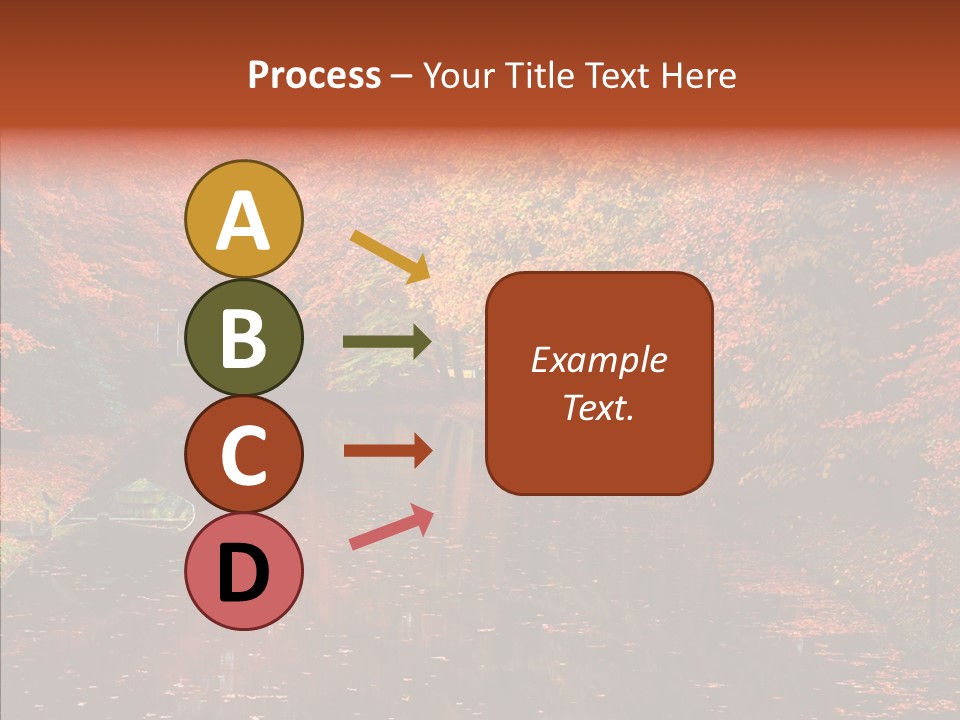 Process – Your Title Text Here

A
B
C
D

Example Text.